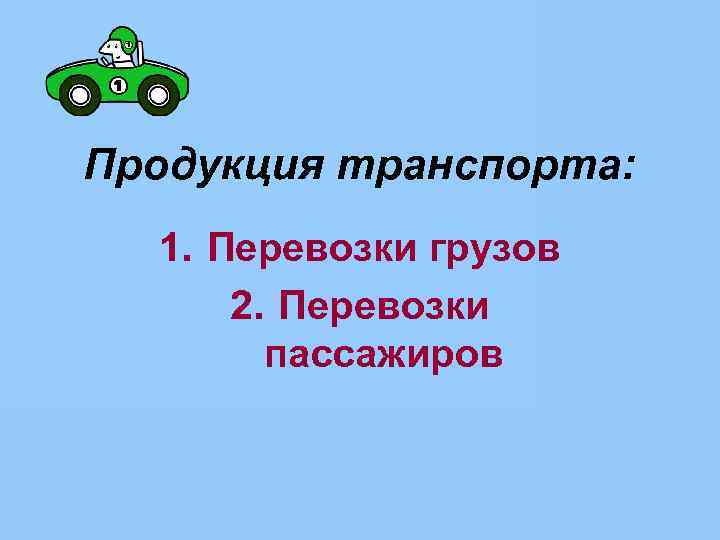 1

Продукция транспорта:

1. Перевозки грузов
2. Перевозки пассажиров